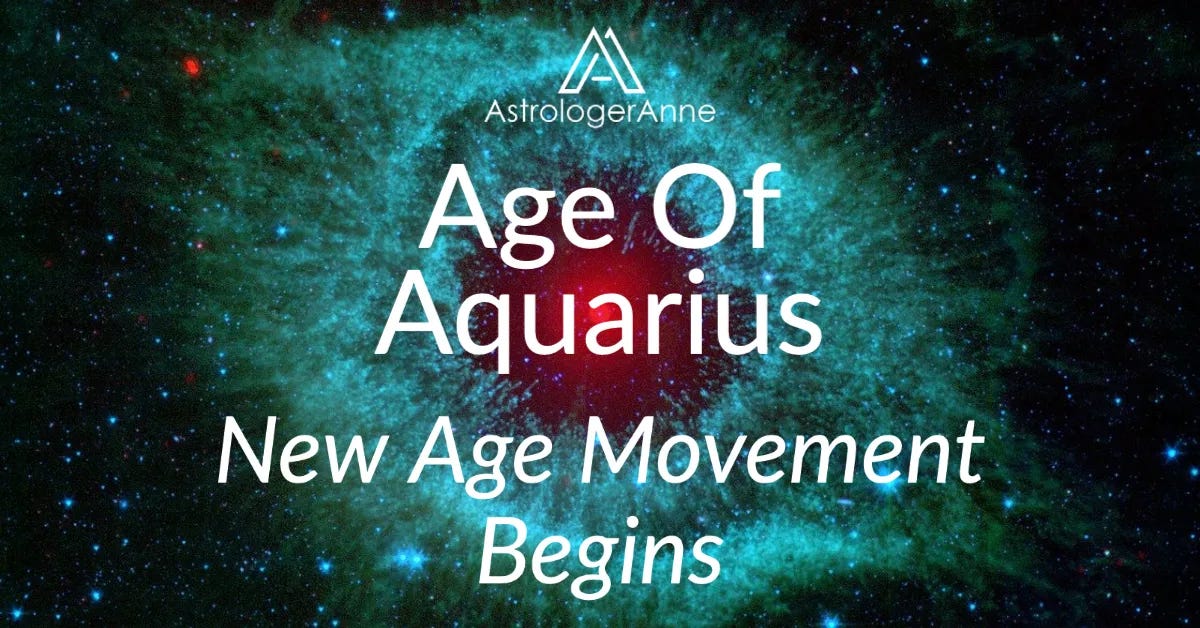 AstrologerAnne

Age Of Aquarius

New Age Movement Begins